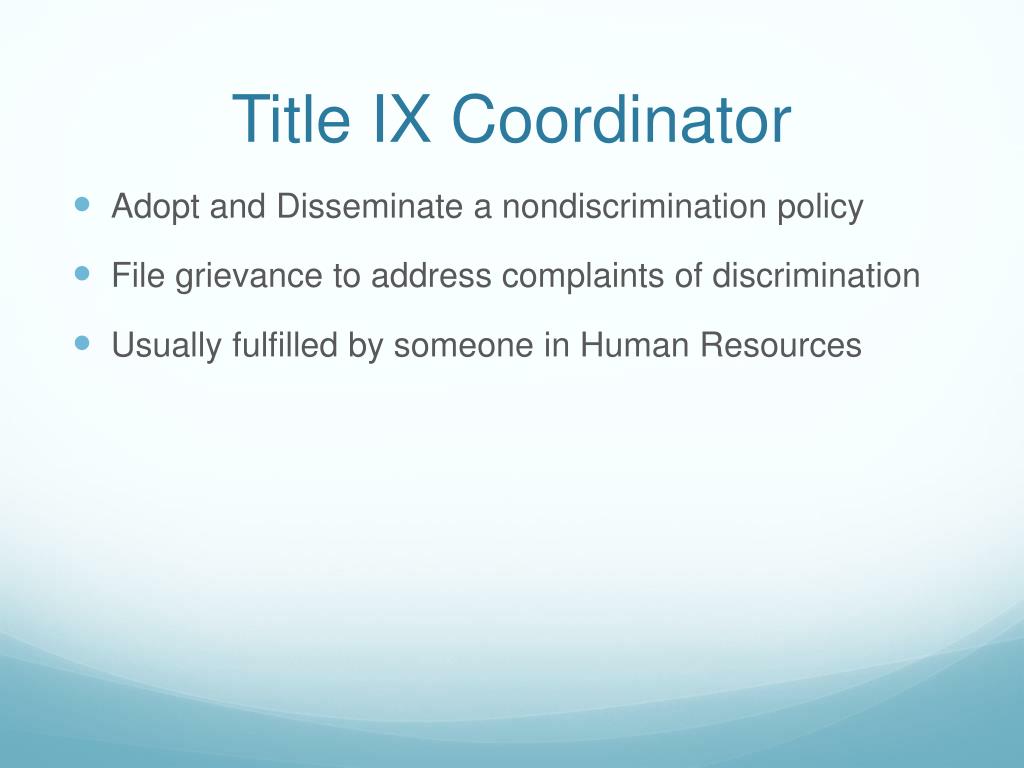 Title IX Coordinator

- Adopt and Disseminate a nondiscrimination policy
- File grievance to address complaints of discrimination
- Usually fulfilled by someone in Human Resources